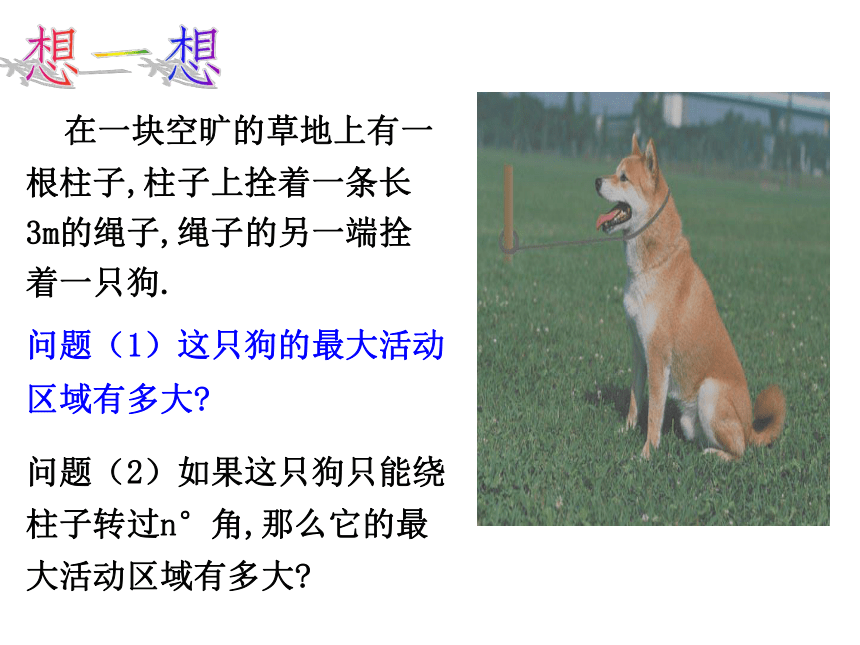 想一想

在一块空旷的草地上有一根柱子,柱子上拴着一条长3m的绳子,绳子的另一端拴着一只狗.

问题（1）这只狗的最大活动区域有多大?

问题（2）如果这只狗只能绕柱子转过n°角,那么它的最大活动区域有多大?